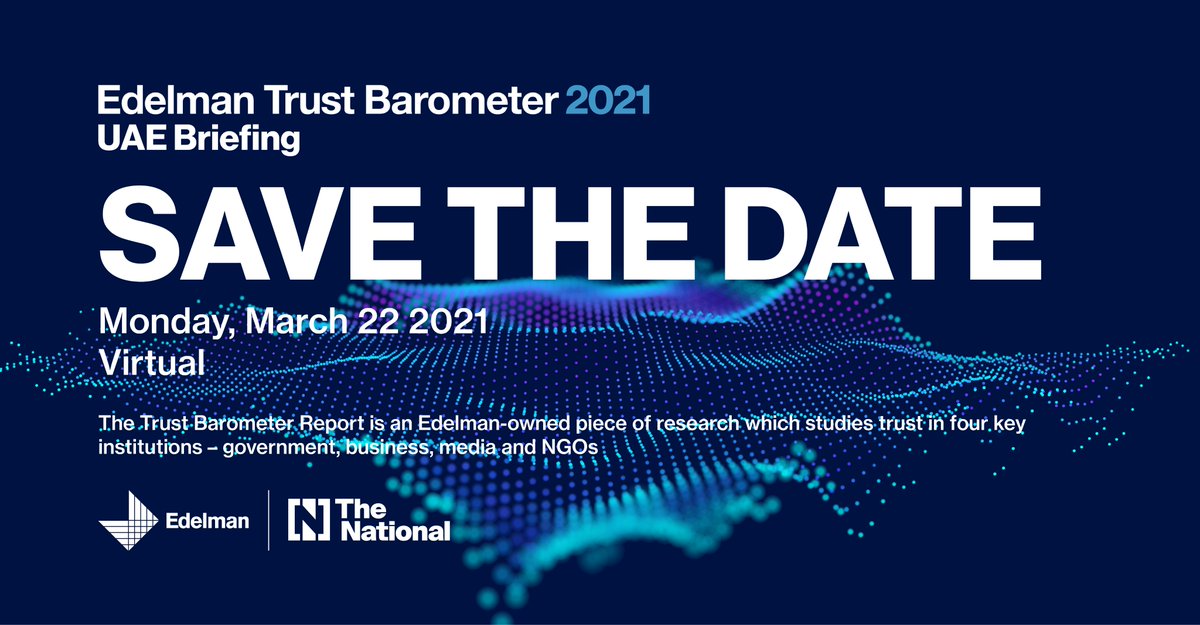 Edelman Trust Barometer 2021
UAE Briefing

SAVE THE DATE

Monday, March 22 2021
Virtual

The Trust Barometer Report is an Edelman-owned piece of research which studies trust in four key institutions – government, business, media and NGOs

Edelman

The National